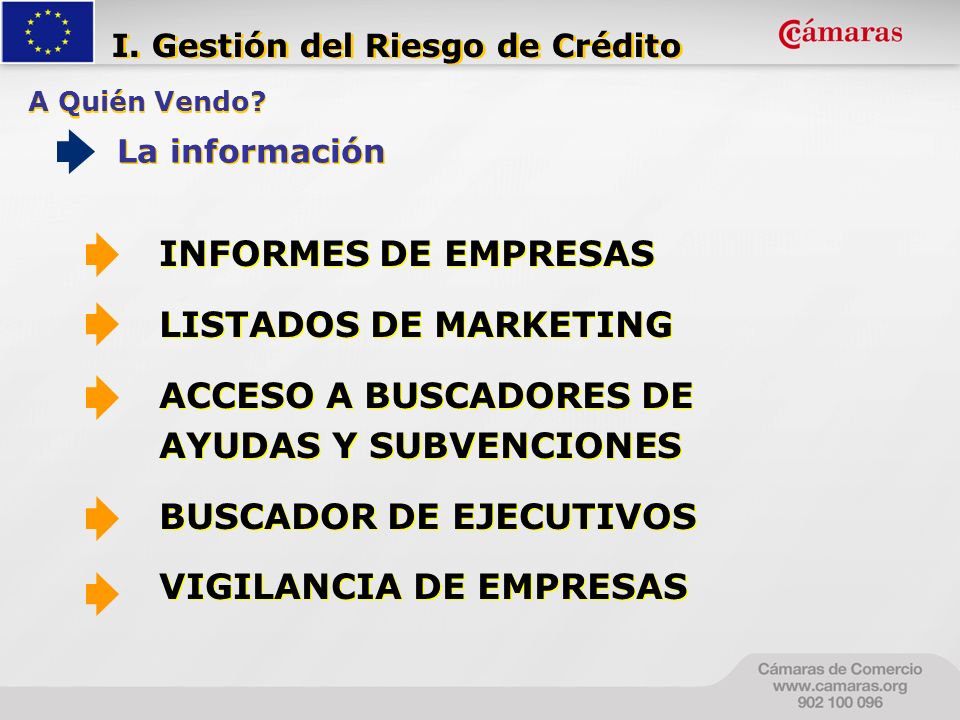 I. Gestión del Riesgo de Crédito

Cámaras

A Quién Vendo?

La información

INFORMES DE EMPRESAS

LISTADOS DE MARKETING

ACCESO A BUSCADORES DE AYUDAS Y SUBVENCIONES

BUSCADOR DE EJECUTIVOS

VIGILANCIA DE EMPRESAS

Cámaras de Comercio
www.camaras.org
902 100 096